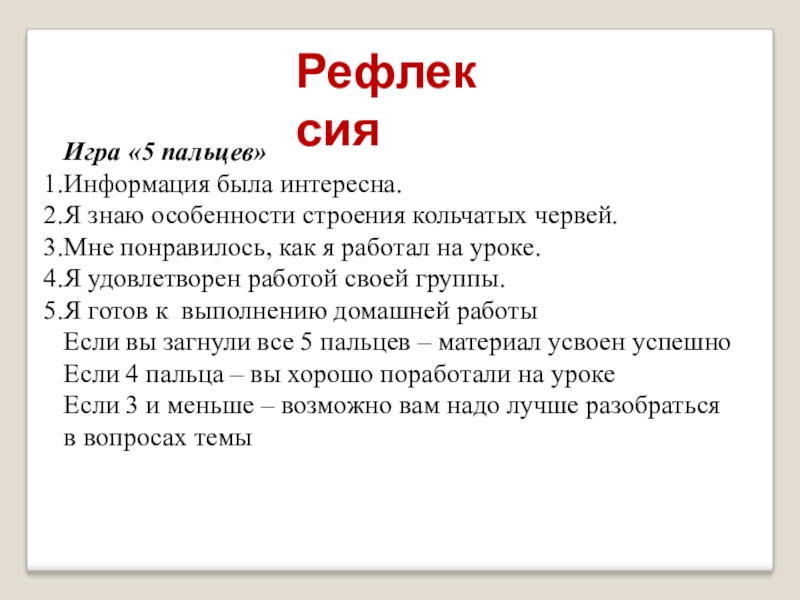 Рефлексия

Игра «5 пальцев»

1.Информация была интересна.
2.Я знаю особенности строения кольчатых червей.
3.Мне понравилось, как я работал на уроке.
4.Я удовлетворен работой своей группы.
5.Я готов к выполнению домашней работы

Если вы загнули все 5 пальцев – материал усвоен успешно
Если 4 пальца – вы хорошо поработали на уроке
Если 3 и меньше – возможно вам надо лучше разобраться в вопросах темы